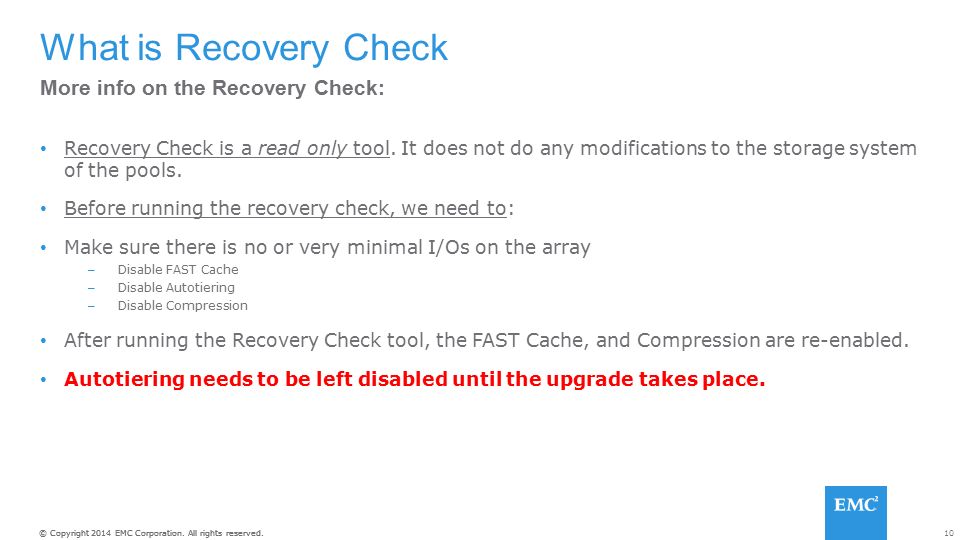 What is Recovery Check

More info on the Recovery Check:

• Recovery Check is a read only tool. It does not do any modifications to the storage system of the pools.

• Before running the recovery check, we need to:

• Make sure there is no or very minimal I/Os on the array
– Disable FAST Cache
– Disable Autotiering
– Disable Compression

• After running the Recovery Check tool, the FAST Cache, and Compression are re-enabled.

• Autotiering needs to be left disabled until the upgrade takes place.

© Copyright 2014 EMC Corporation. All rights reserved.

EMC$^2$

10